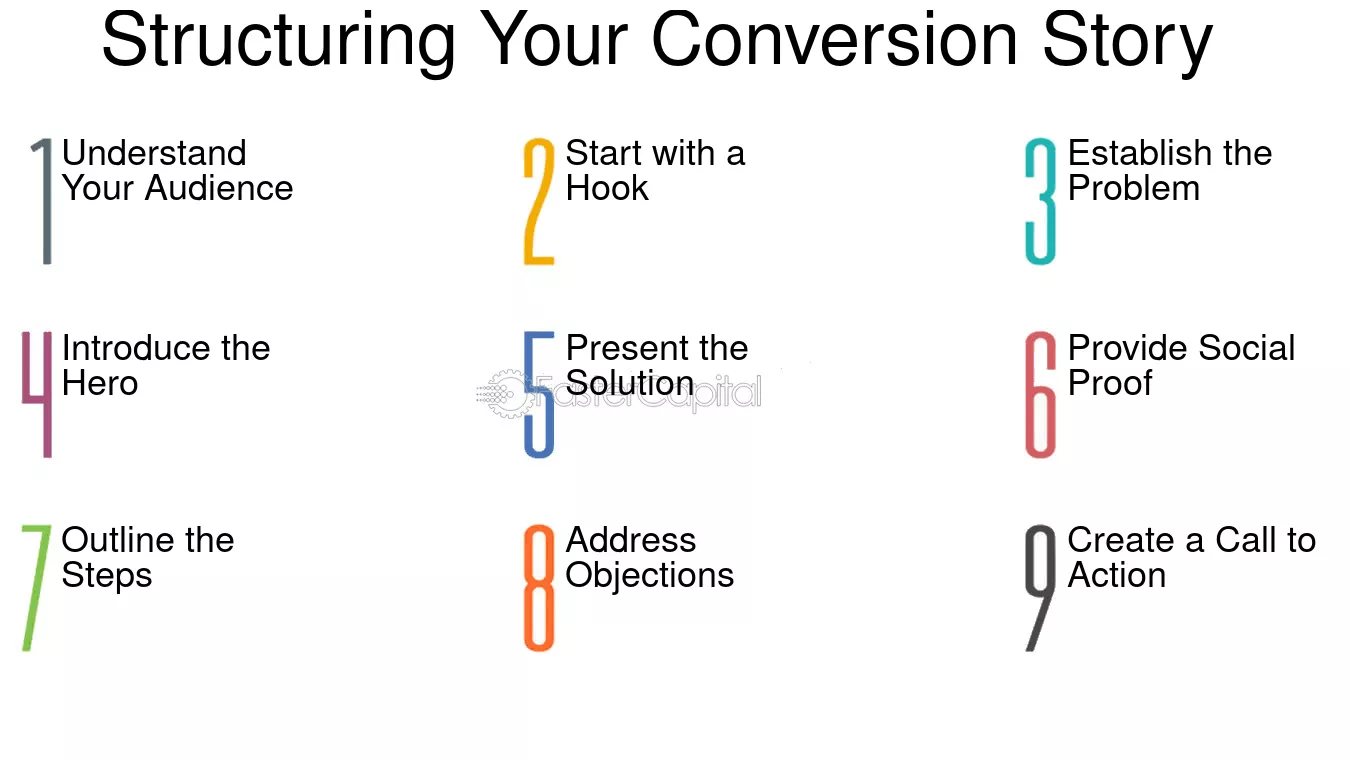 Structuring Your Conversion Story

1 Understand Your Audience

2 Start with a Hook

3 Establish the Problem

4 Introduce the Hero

5 Present the Solution

6 Provide Social Proof

7 Outline the Steps

8 Address Objections

9 Create a Call to Action

FasterCapital